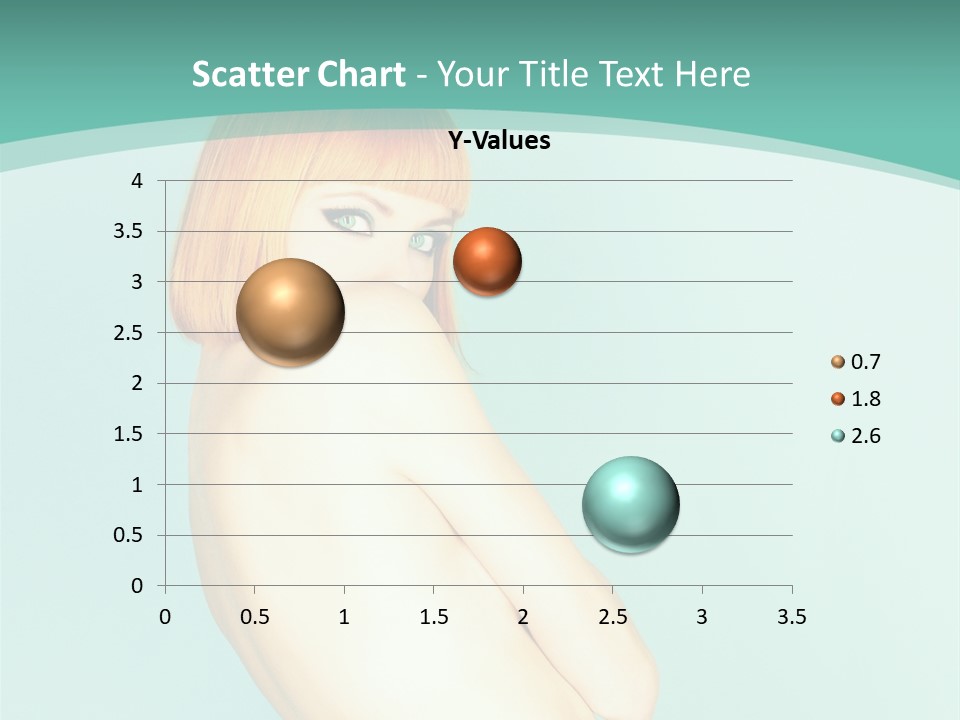 Scatter Chart - Your Title Text Here

Y-Values

4
3.5
3
2.5
2
1.5
1
0.5
0

0 0.5 1 1.5 2 2.5 3 3.5

0.7
1.8
2.6